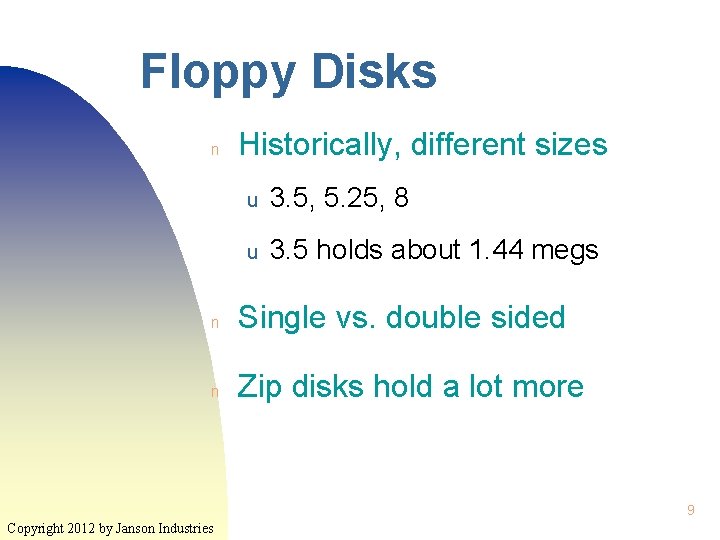 Floppy Disks

n Historically, different sizes

u 3.5, 5.25, 8

u 3.5 holds about 1.44 megs

n Single vs. double sided

n Zip disks hold a lot more

9

Copyright 2012 by Janson Industries